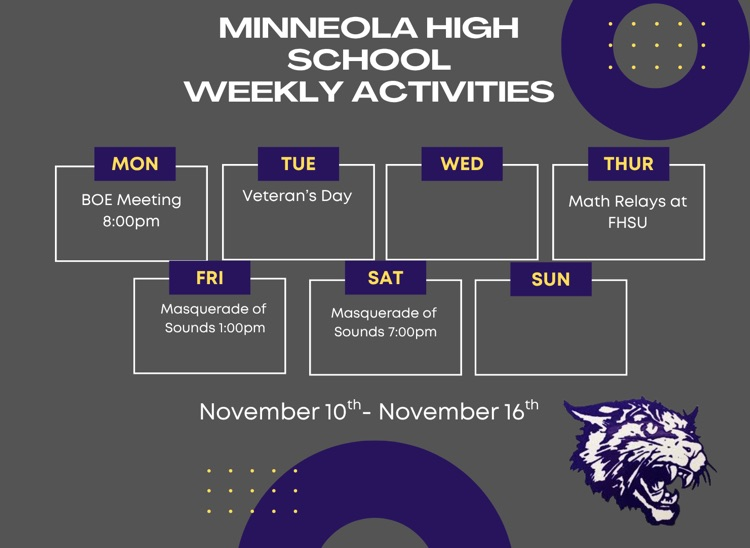 MINNEOLA HIGH SCHOOL WEEKLY ACTIVITIES

MON
BOE Meeting 8:00pm

TUE
Veteran's Day

WED

THUR
Math Relays at FHSU

FRI
Masquerade of Sounds 1:00pm

SAT
Masquerade of Sounds 7:00pm

SUN

November 10$^{th}$- November 16$^{th}$